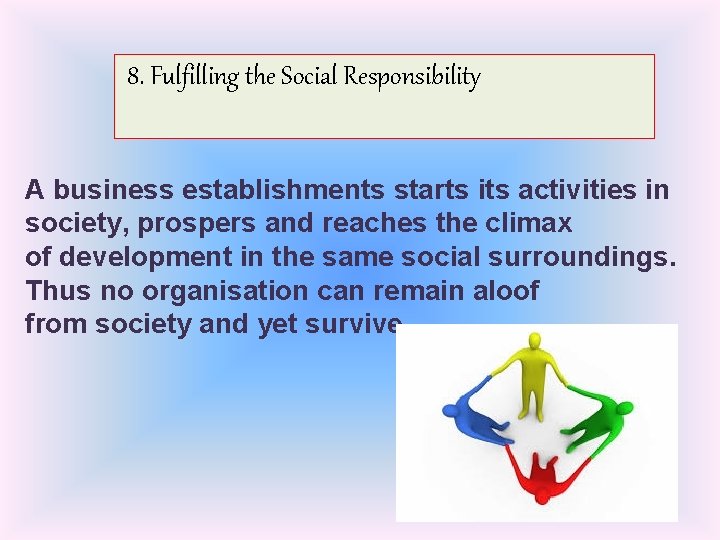 8. Fulfilling the Social Responsibility

A business establishments starts its activities in society, prospers and reaches the climax of development in the same social surroundings. Thus no organisation can remain aloof from society and yet survive